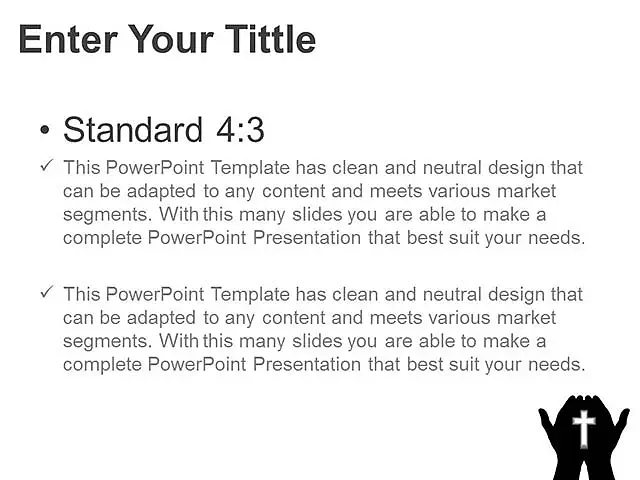 Enter Your Tittle

• Standard 4:3

✓ This PowerPoint Template has clean and neutral design that can be adapted to any content and meets various market segments. With this many slides you are able to make a complete PowerPoint Presentation that best suit your needs.

✓ This PowerPoint Template has clean and neutral design that can be adapted to any content and meets various market segments. With this many slides you are able to make a complete PowerPoint Presentation that best suit your needs.